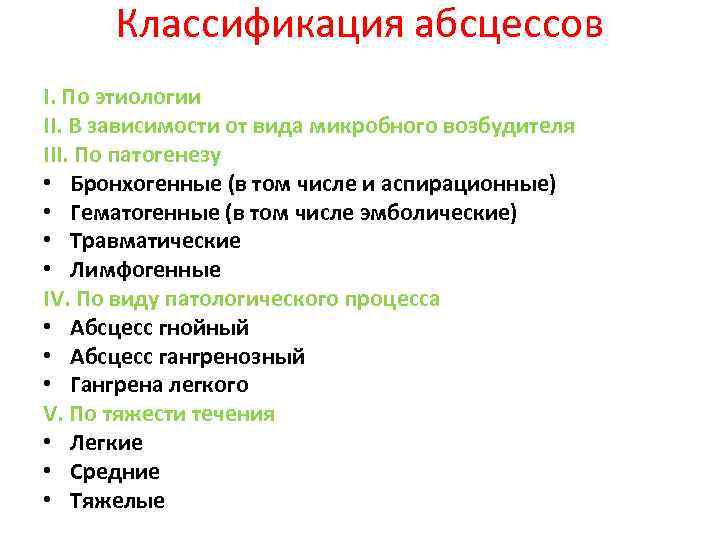 Классификация абсцессов

I. По этиологии
II. В зависимости от вида микробного возбудителя
III. По патогенезу
• Бронхогенные (в том числе и аспирационные)
• Гематогенные (в том числе эмболические)
• Травматические
• Лимфогенные
IV. По виду патологического процесса
• Абсцесс гнойный
• Абсцесс гангренозный
• Гангрена легкого
V. По тяжести течения
• Легкие
• Средние
• Тяжелые